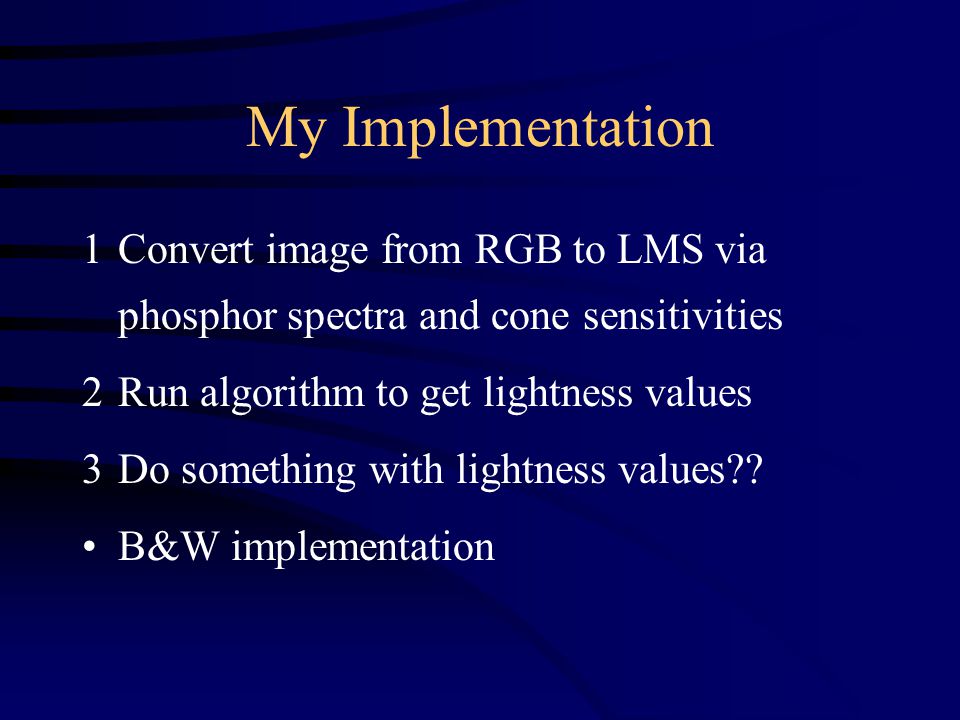 My Implementation

1 Convert image from RGB to LMS via phosphor spectra and cone sensitivities

2 Run algorithm to get lightness values

3 Do something with lightness values??

• B&W implementation